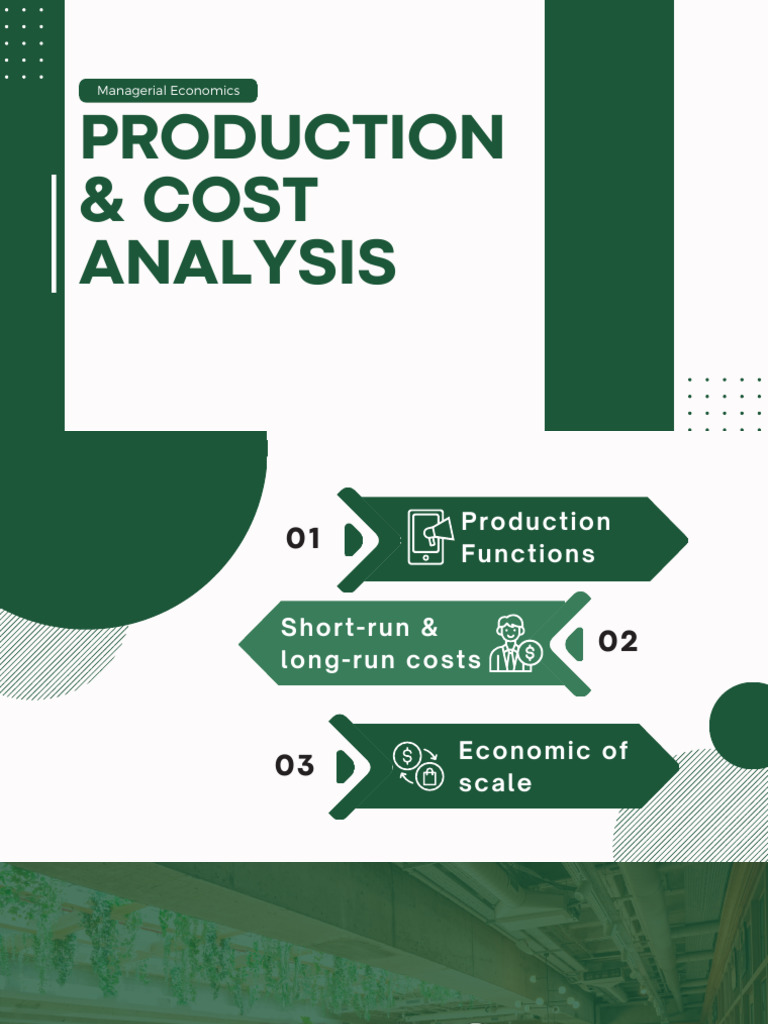 Managerial Economics

PRODUCTION & COST ANALYSIS

01 Production Functions

Short-run & long-run costs 02

03 Economic of scale